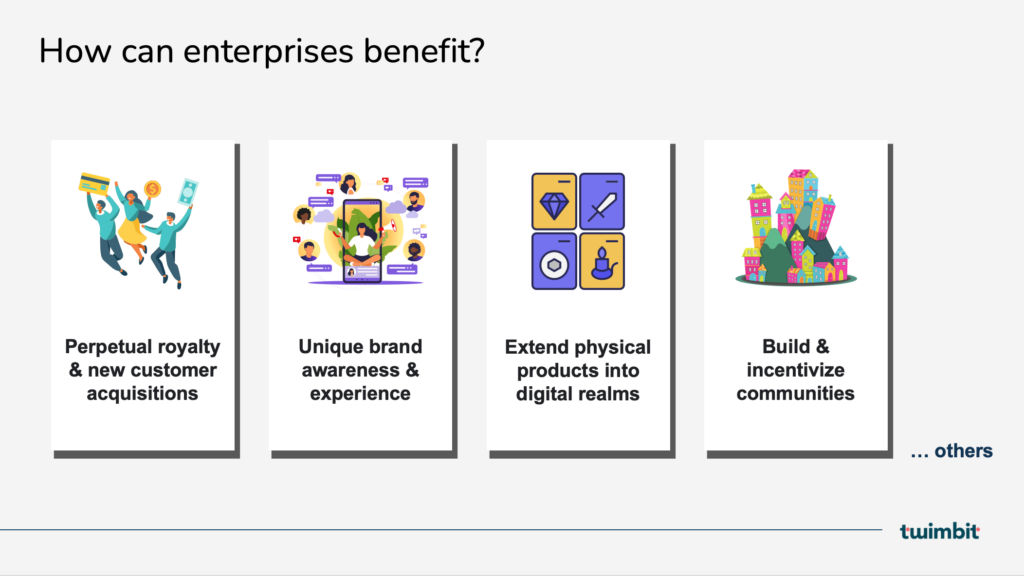 How can enterprises benefit?

Perpetual royalty & new customer acquisitions

Unique brand awareness & experience

Extend physical products into digital realms

Build & incentivize communities

… others

twimbit